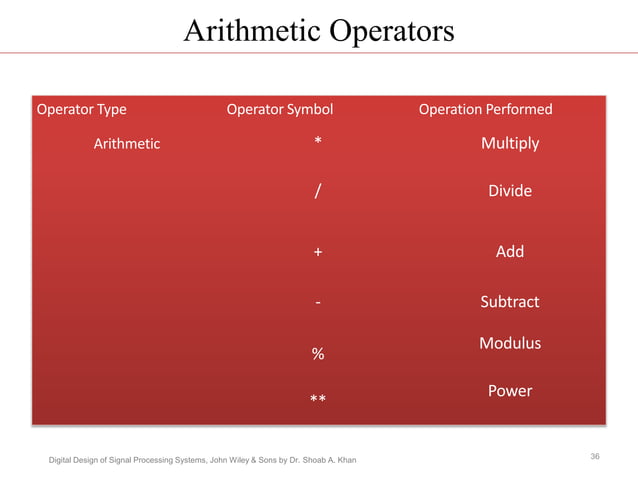 Arithmetic Operators

| Operator Type | Operator Symbol | Operation Performed |
|---|---|---|
| Arithmetic | * | Multiply |
| | / | Divide |
| | + | Add |
| | - | Subtract |
| | % | Modulus |
| | ** | Power |

Digital Design of Signal Processing Systems, John Wiley & Sons by Dr. Shoab A. Khan

36